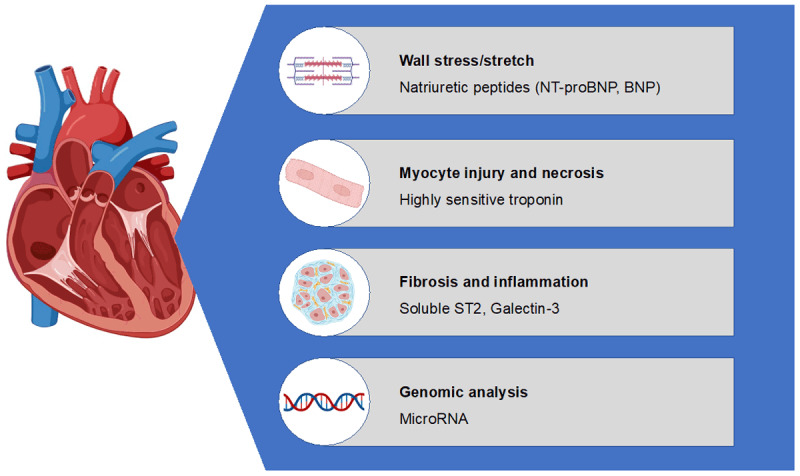 Wall stress/stretch
Natriuretic peptides (NT-proBNP, BNP)

Myocyte injury and necrosis
Highly sensitive troponin

Fibrosis and inflammation
Soluble ST2, Galectin-3

Genomic analysis
MicroRNA